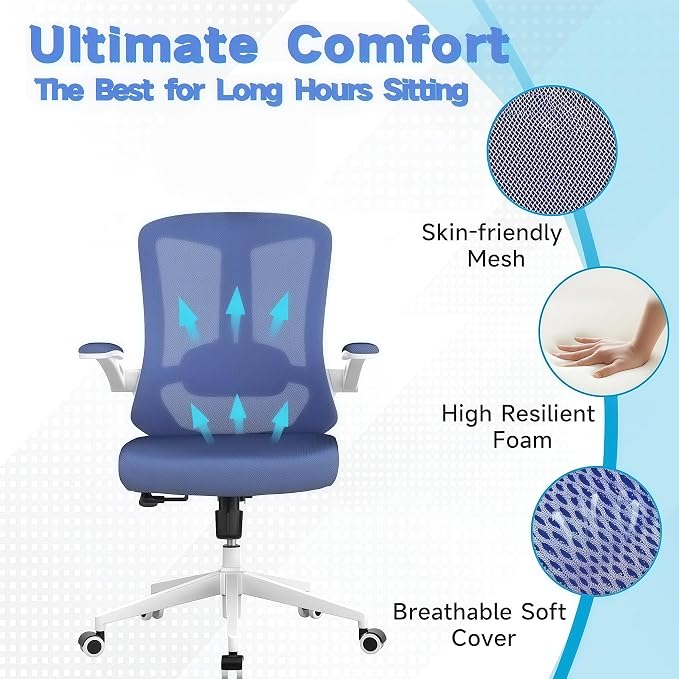 Ultimate Comfort
The Best for Long Hours Sitting

Skin-friendly Mesh

High Resilient Foam

Breathable Soft Cover